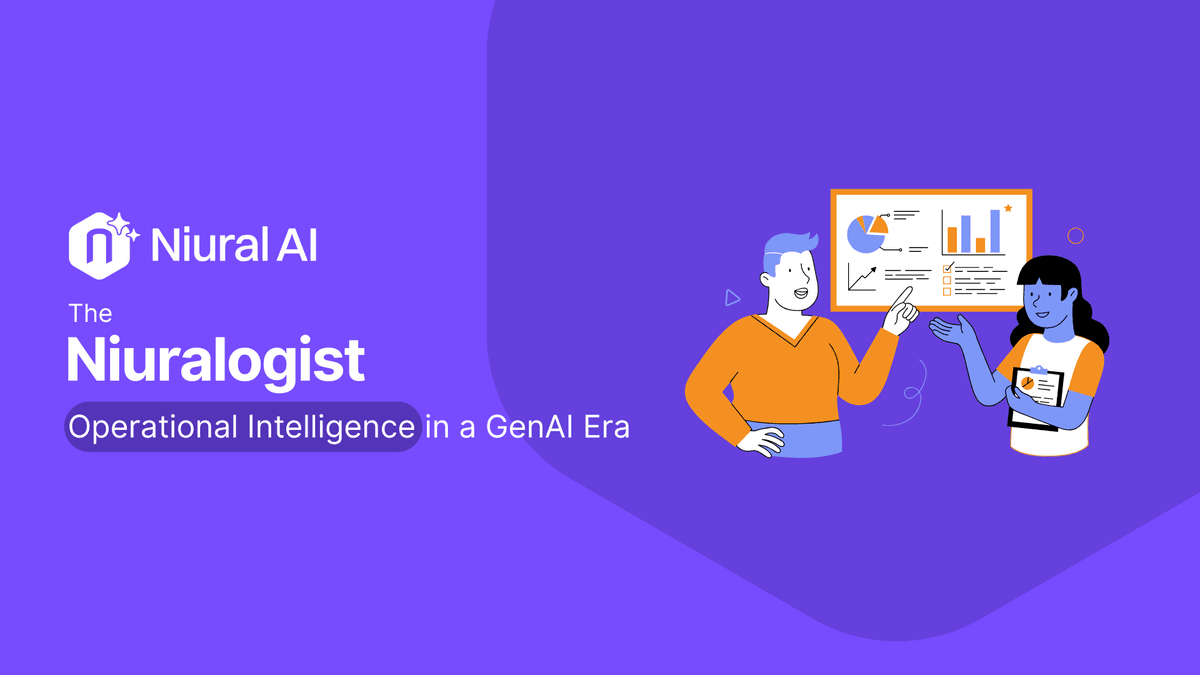 Niural AI

The
Niuralogist

Operational Intelligence in a GenAI Era